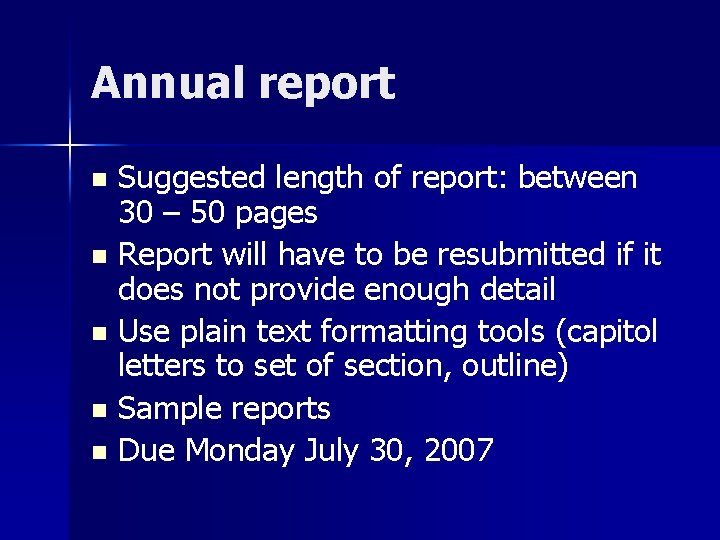 Annual report

- Suggested length of report: between 30 – 50 pages
- Report will have to be resubmitted if it does not provide enough detail
- Use plain text formatting tools (capitol letters to set of section, outline)
- Sample reports
- Due Monday July 30, 2007